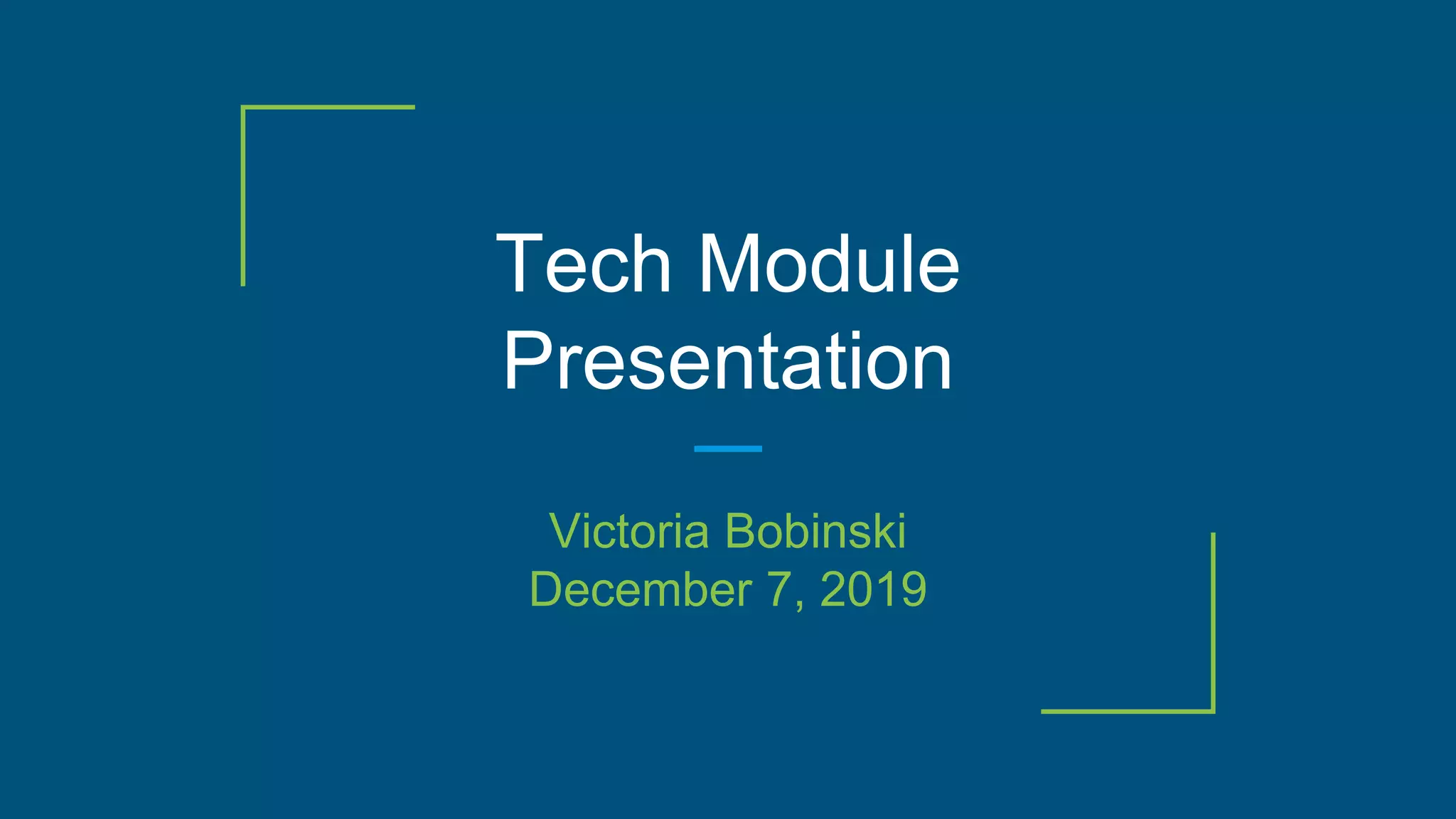 Tech Module Presentation

Victoria Bobinski
December 7, 2019